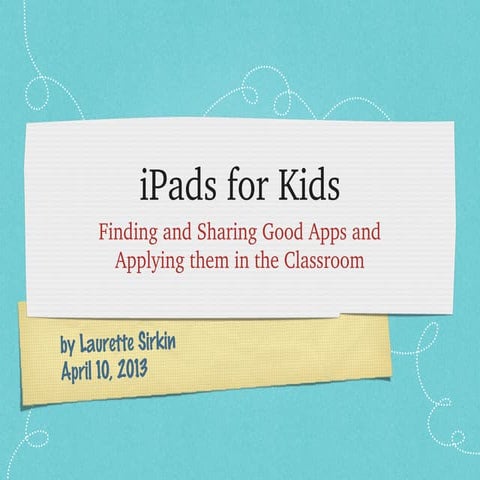 iPads for Kids

Finding and Sharing Good Apps and Applying them in the Classroom

by Laurette Sirkin
April 10, 2013